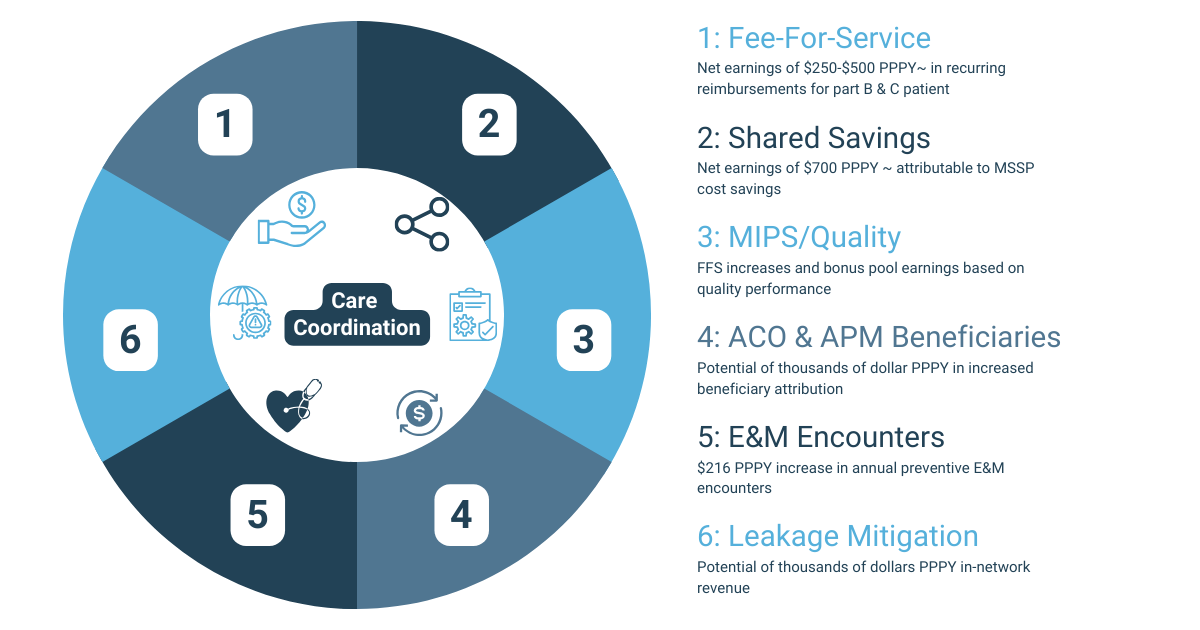 1

2

3

4

5

6

Care Coordination

1: Fee-For-Service
Net earnings of \$250-\$500 PPPY~ in recurring reimbursements for part B & C patient

2: Shared Savings
Net earnings of \$700 PPPY ~ attributable to MSSP cost savings

3: MIPS/Quality
FFS increases and bonus pool earnings based on quality performance

4: ACO & APM Beneficiaries
Potential of thousands of dollar PPPY in increased beneficiary attribution

5: E&M Encounters
\$216 PPPY increase in annual preventive E&M encounters

6: Leakage Mitigation
Potential of thousands of dollars PPPY in-network revenue